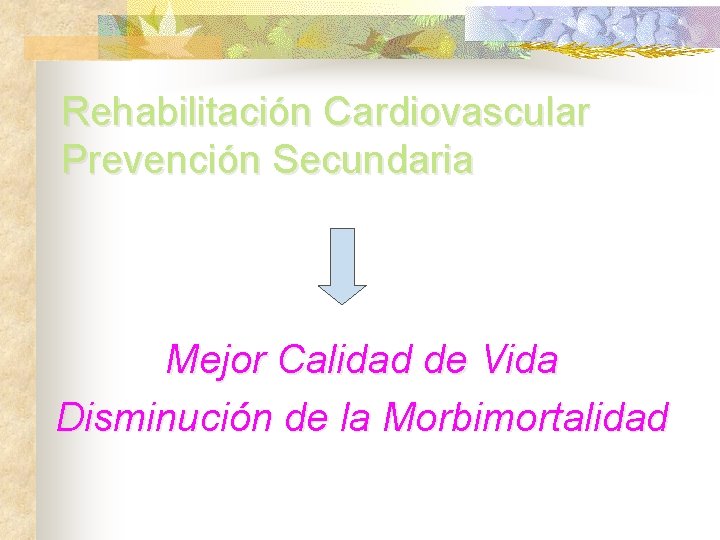 Rehabilitación Cardiovascular
Prevención Secundaria

Mejor Calidad de Vida
Disminución de la Morbimortalidad